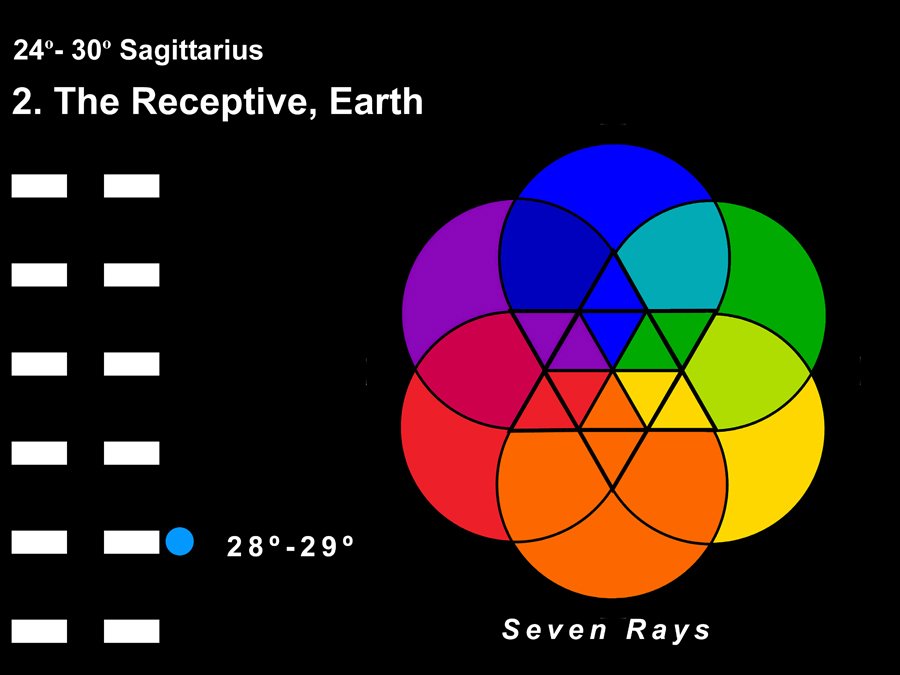 24º- 30º Sagittarius

2. The Receptive, Earth

28º-29º

Seven Rays